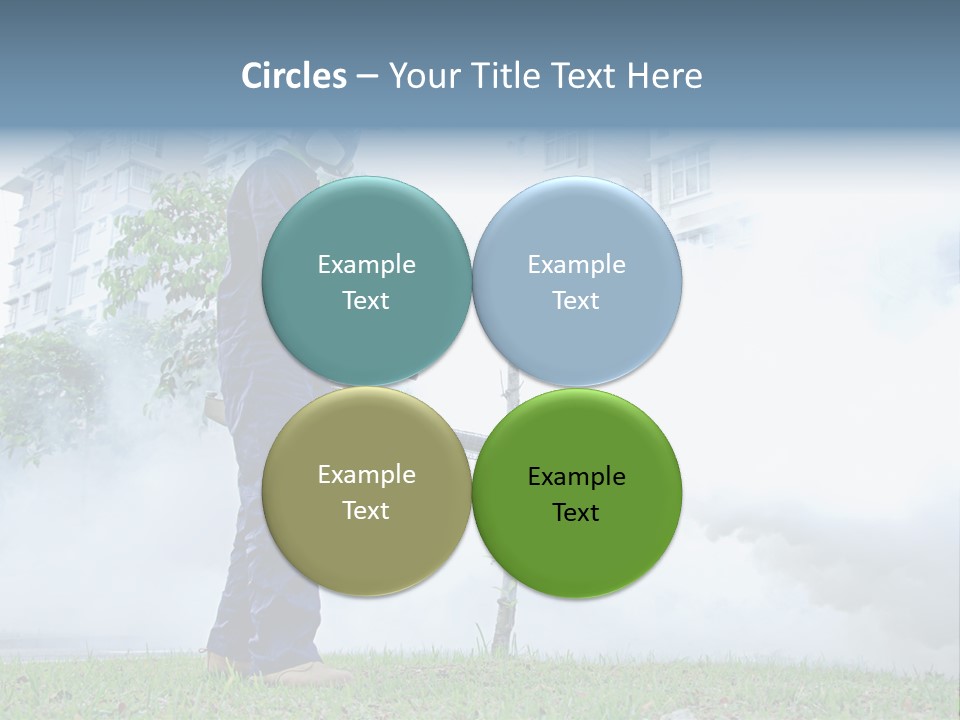 Circles – Your Title Text Here

Example Text

Example Text

Example Text

Example Text